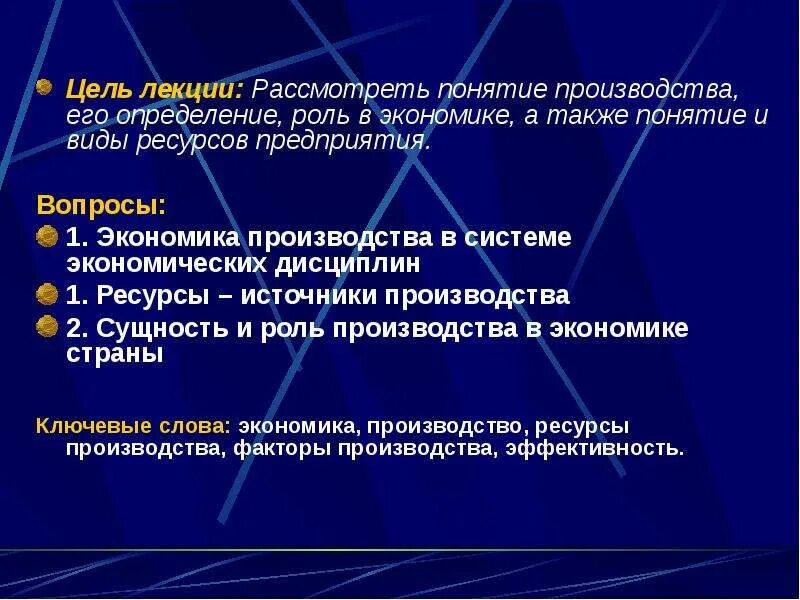 Цель лекции: Рассмотреть понятие производства, его определение, роль в экономике, а также понятие и виды ресурсов предприятия.

Вопросы:

1. Экономика производства в системе экономических дисциплин

1. Ресурсы – источники производства

2. Сущность и роль производства в экономике страны

Ключевые слова: экономика, производство, ресурсы производства, факторы производства, эффективность.